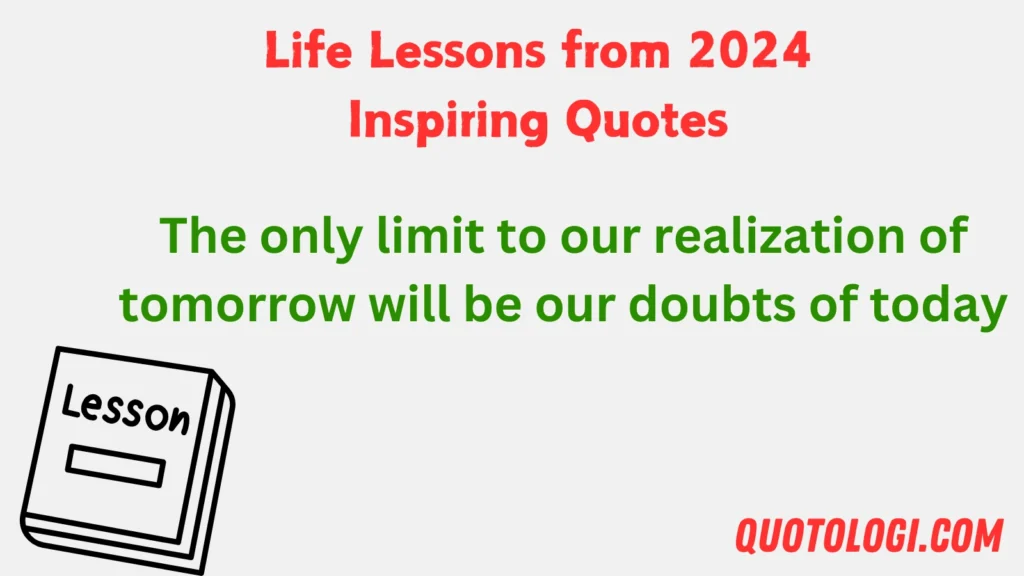 Life Lessons from 2024
Inspiring Quotes

The only limit to our realization of tomorrow will be our doubts of today

Lesson

QUOTOLOGI.COM